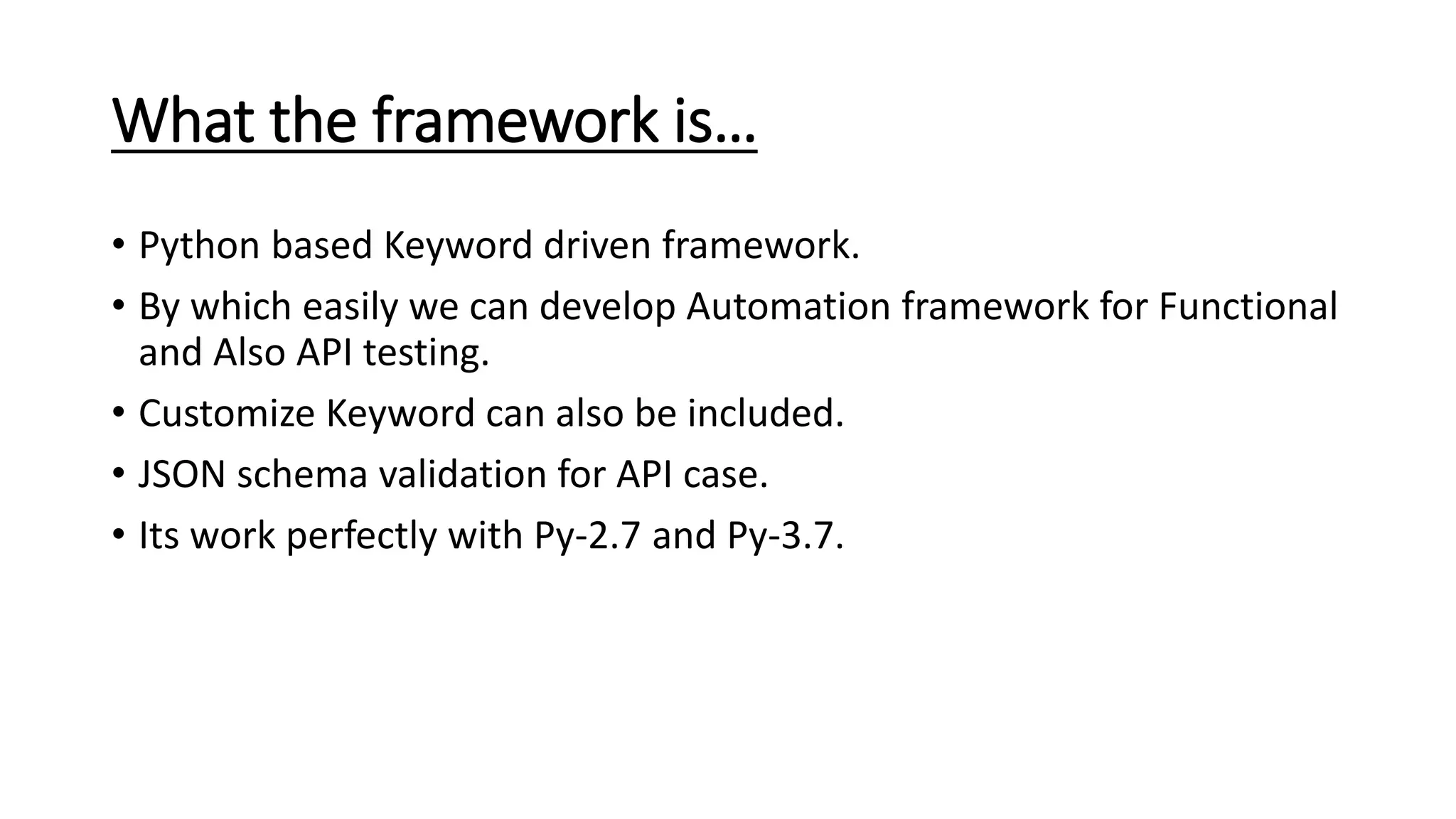 What the framework is…

• Python based Keyword driven framework.
• By which easily we can develop Automation framework for Functional and Also API testing.
• Customize Keyword can also be included.
• JSON schema validation for API case.
• Its work perfectly with Py-2.7 and Py-3.7.